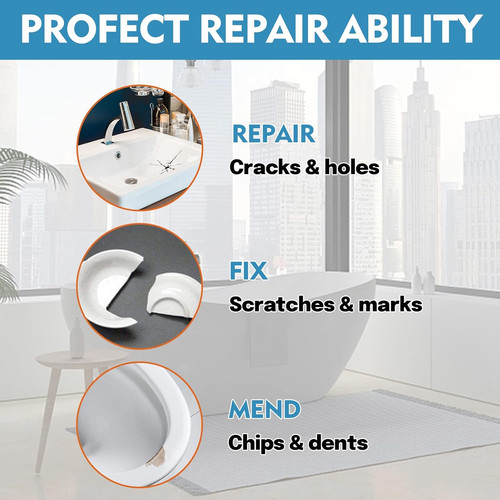 PROFECT REPAIR ABILITY

REPAIR
Cracks & holes

FIX
Scratches & marks

MEND
Chips & dents